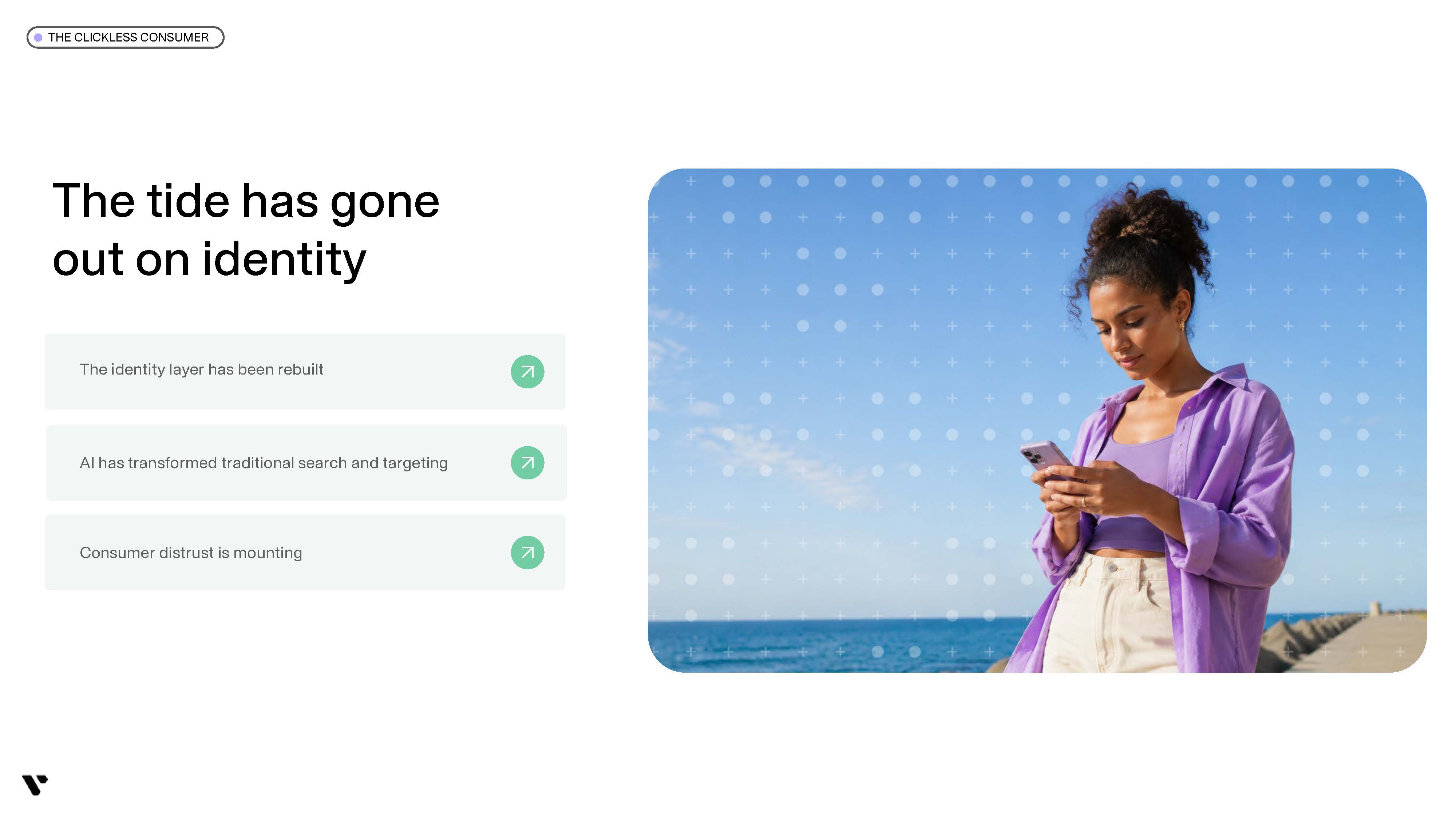 THE CLICKLESS CONSUMER

The tide has gone out on identity

The identity layer has been rebuilt

AI has transformed traditional search and targeting

Consumer distrust is mounting